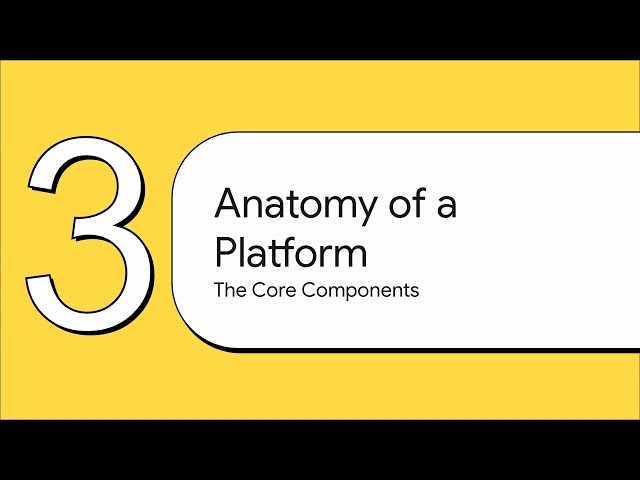 3

Anatomy of a Platform
The Core Components